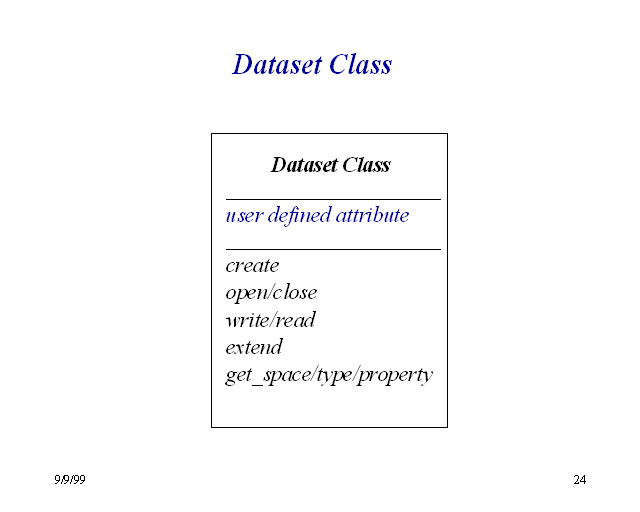 Dataset Class

Dataset Class

user defined attribute

create
open/close
write/read
extend
get_space/type/property

9/9/99

24